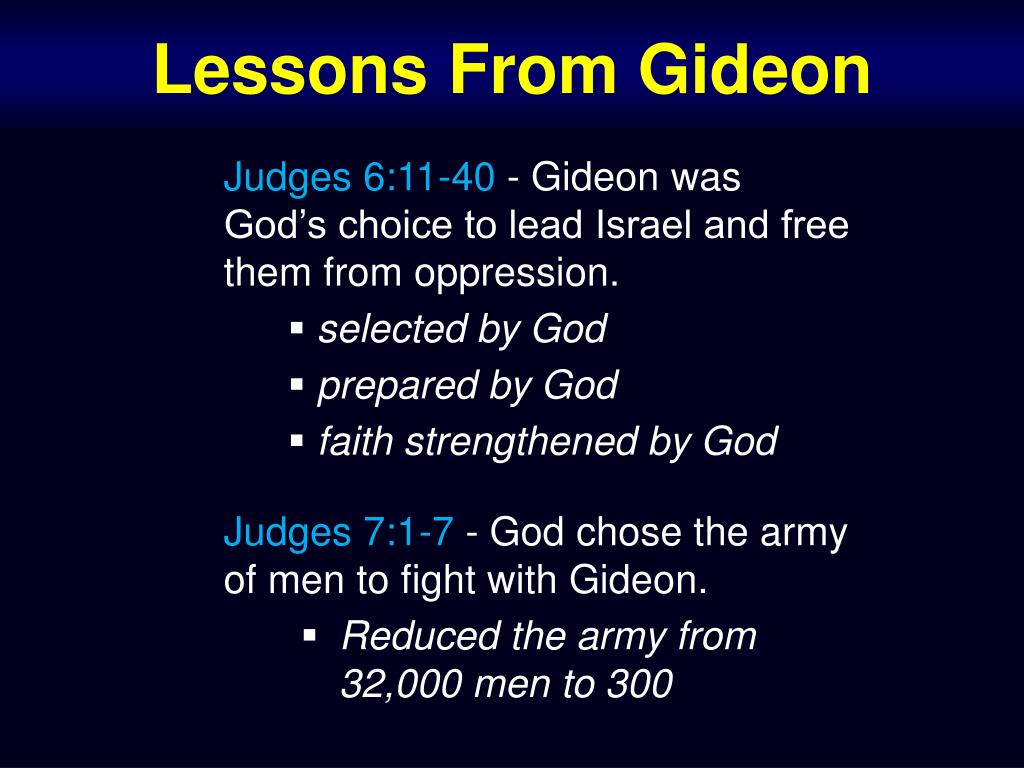 Lessons From Gideon

Judges 6:11-40 - Gideon was God’s choice to lead Israel and free them from oppression.

▪ selected by God
▪ prepared by God
▪ faith strengthened by God

Judges 7:1-7 - God chose the army of men to fight with Gideon.

▪ Reduced the army from 32,000 men to 300